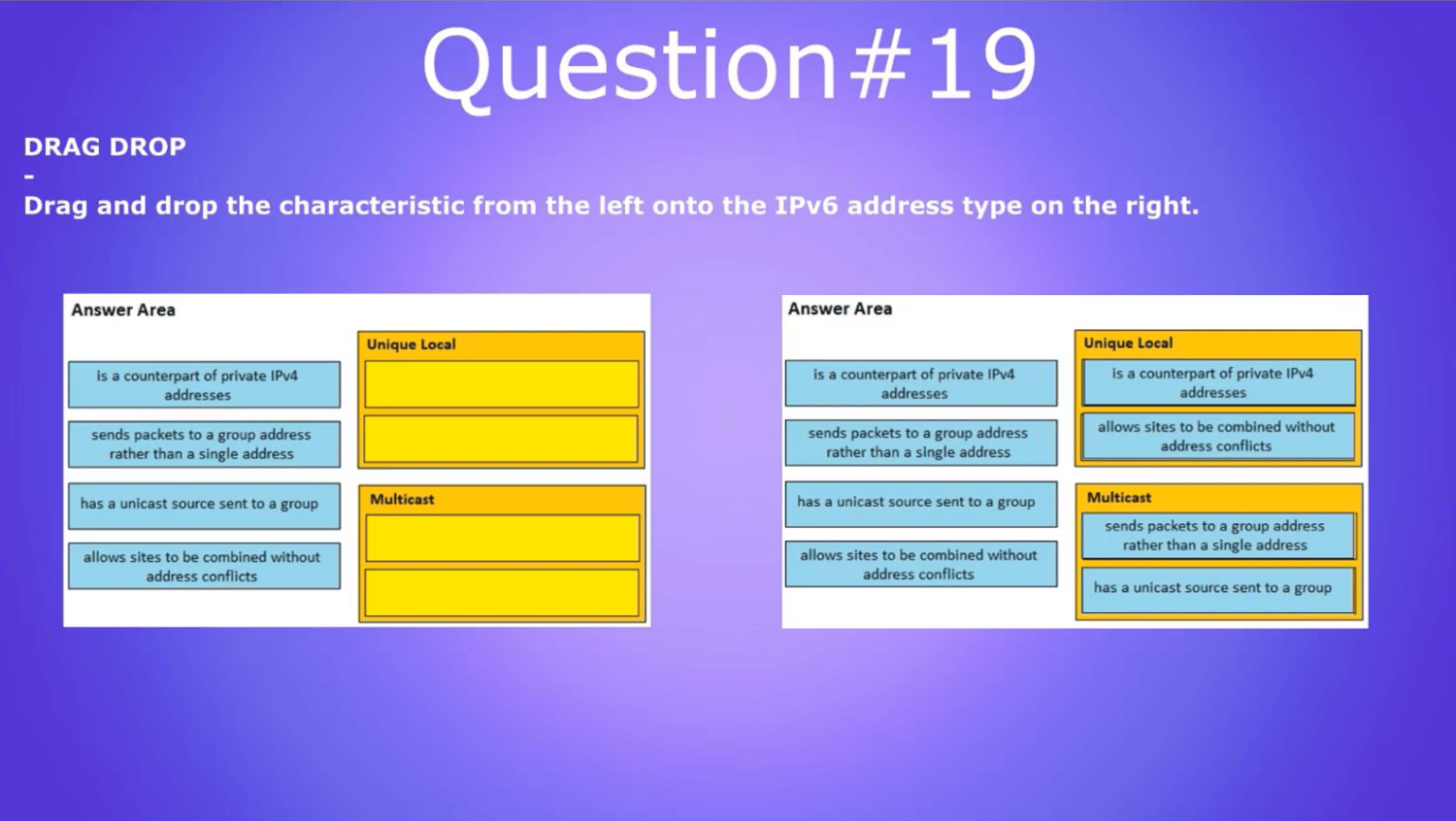 Question#19

DRAG DROP
-
Drag and drop the characteristic from the left onto the IPv6 address type on the right.

Answer Area

is a counterpart of private IPv4 addresses

sends packets to a group address rather than a single address

has a unicast source sent to a group

allows sites to be combined without address conflicts

Unique Local

Multicast

Answer Area

is a counterpart of private IPv4 addresses

sends packets to a group address rather than a single address

has a unicast source sent to a group

allows sites to be combined without address conflicts

Unique Local

is a counterpart of private IPv4 addresses

allows sites to be combined without address conflicts

Multicast

sends packets to a group address rather than a single address

has a unicast source sent to a group